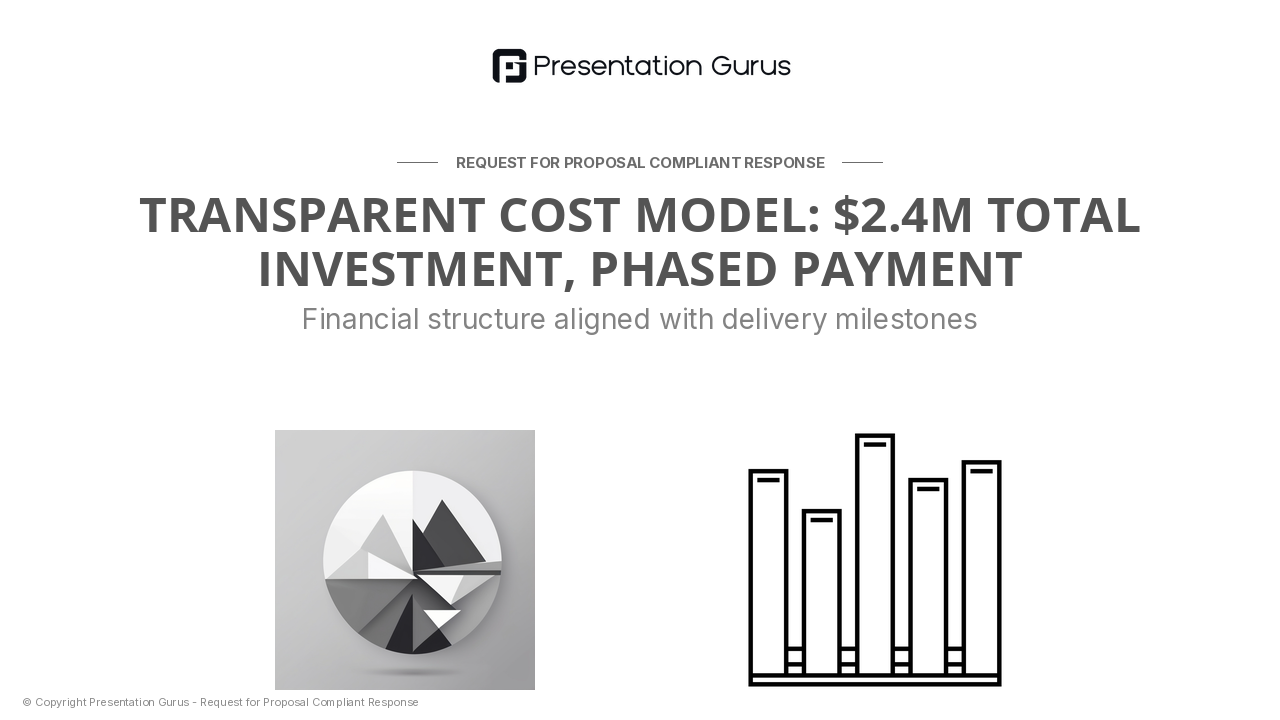 Presentation Gurus

REQUEST FOR PROPOSAL COMPLIANT RESPONSE

TRANSPARENT COST MODEL: $2.4M TOTAL INVESTMENT, PHASED PAYMENT

Financial structure aligned with delivery milestones

© Copyright Presentation Gurus - Request for Proposal Compliant Response